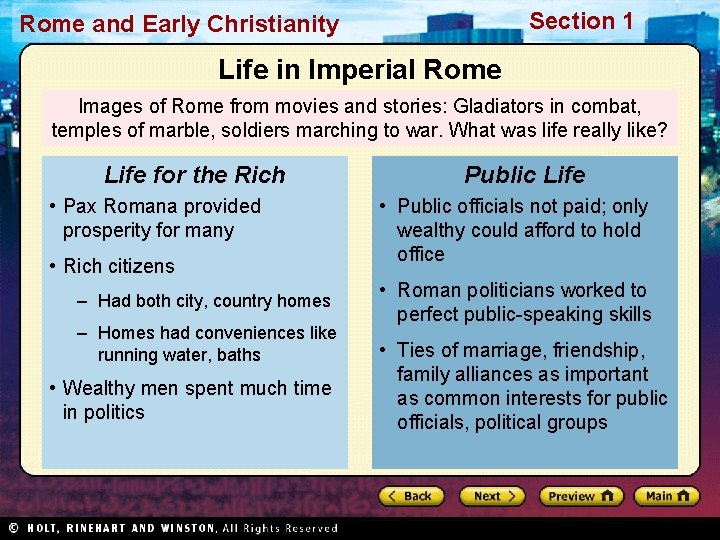 Rome and Early Christianity

Section 1

Life in Imperial Rome

Images of Rome from movies and stories: Gladiators in combat, temples of marble, soldiers marching to war. What was life really like?

Life for the Rich

• Pax Romana provided prosperity for many

• Rich citizens

– Had both city, country homes

– Homes had conveniences like running water, baths

• Wealthy men spent much time in politics

Public Life

• Public officials not paid; only wealthy could afford to hold office

• Roman politicians worked to perfect public-speaking skills

• Ties of marriage, friendship, family alliances as important as common interests for public officials, political groups

Back

Next

Preview

Main

© HOLT, RINEHART AND WINSTON, All Rights Reserved